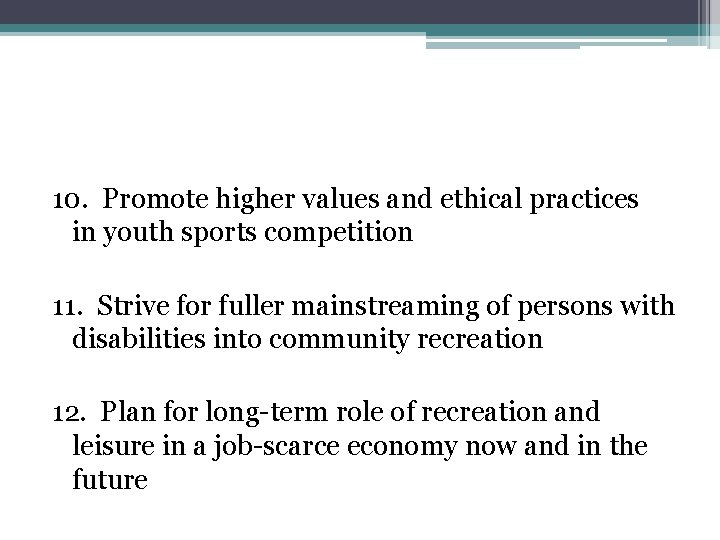 10. Promote higher values and ethical practices in youth sports competition

11. Strive for fuller mainstreaming of persons with disabilities into community recreation

12. Plan for long-term role of recreation and leisure in a job-scarce economy now and in the future